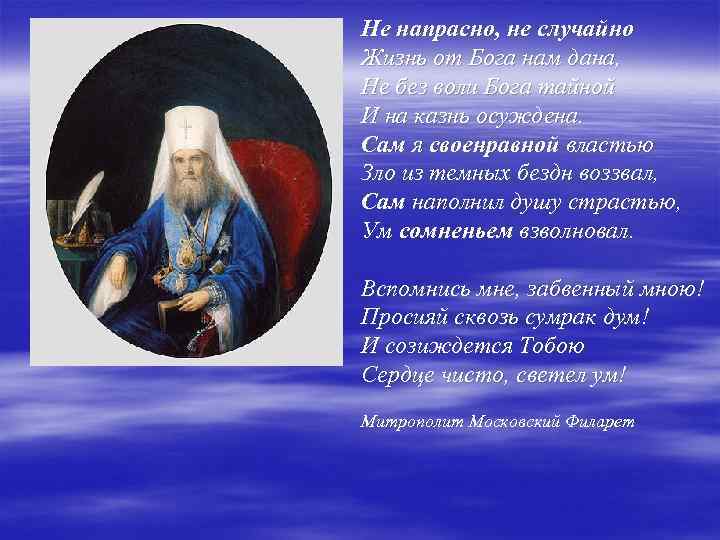 Не напрасно, не случайно
Жизнь от Бога нам дана,
Не без воли Бога тайной
И на казнь осуждена.
Сам я своенравной властью
Зло из темных бездн воззвал,
Сам наполнил душу страстью,
Ум сомненьем взволновал.

Вспомнись мне, забвенный мною!
Просияй сквозь сумрак дум!
И созиждется Тобою
Сердце чисто, светел ум!

Митрополит Московский Филарет